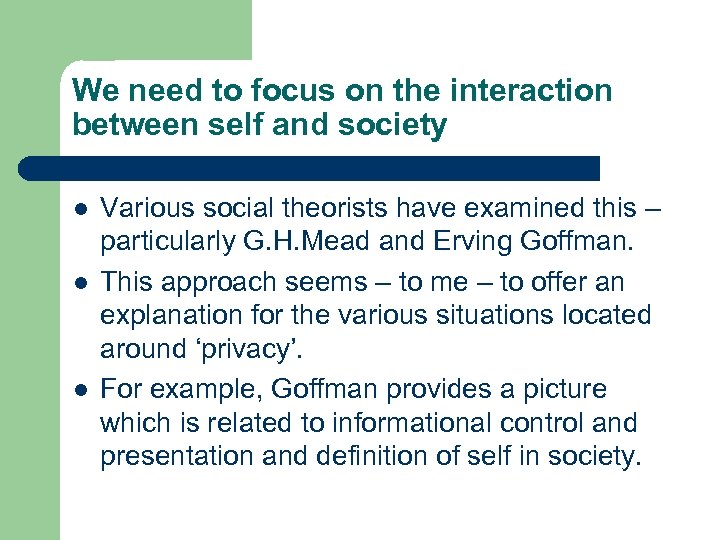 We need to focus on the interaction between self and society

- Various social theorists have examined this – particularly G.H.Mead and Erving Goffman.
- This approach seems – to me – to offer an explanation for the various situations located around ‘privacy’.
- For example, Goffman provides a picture which is related to informational control and presentation and definition of self in society.